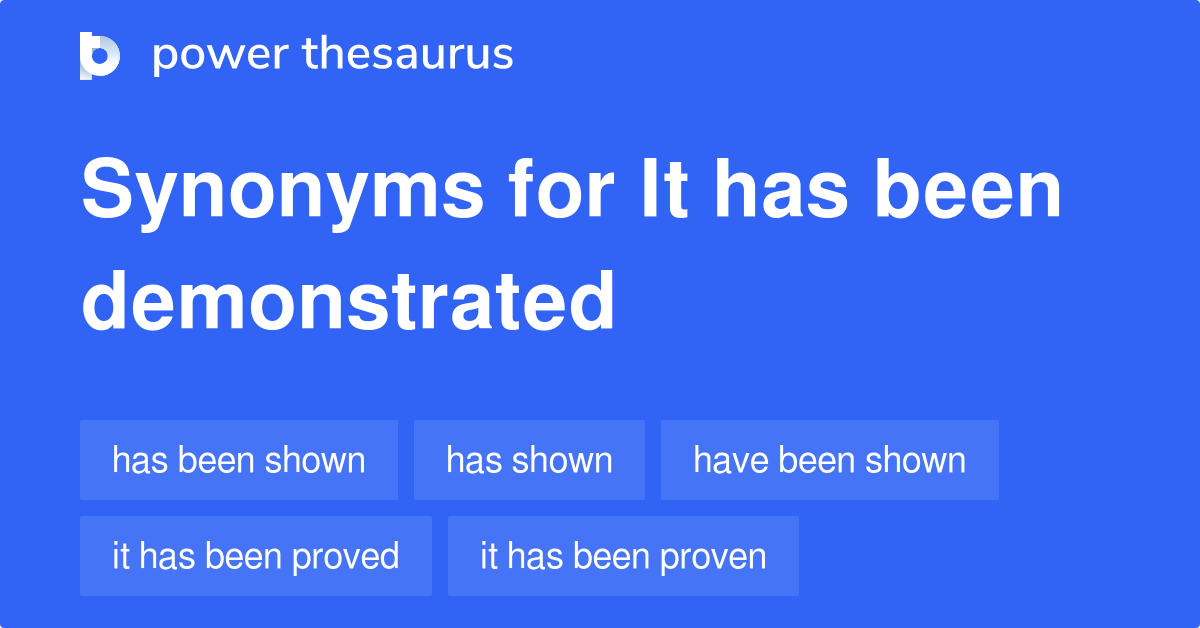 power thesaurus

Synonyms for It has been demonstrated

has been shown
has shown
have been shown
it has been proved
it has been proven